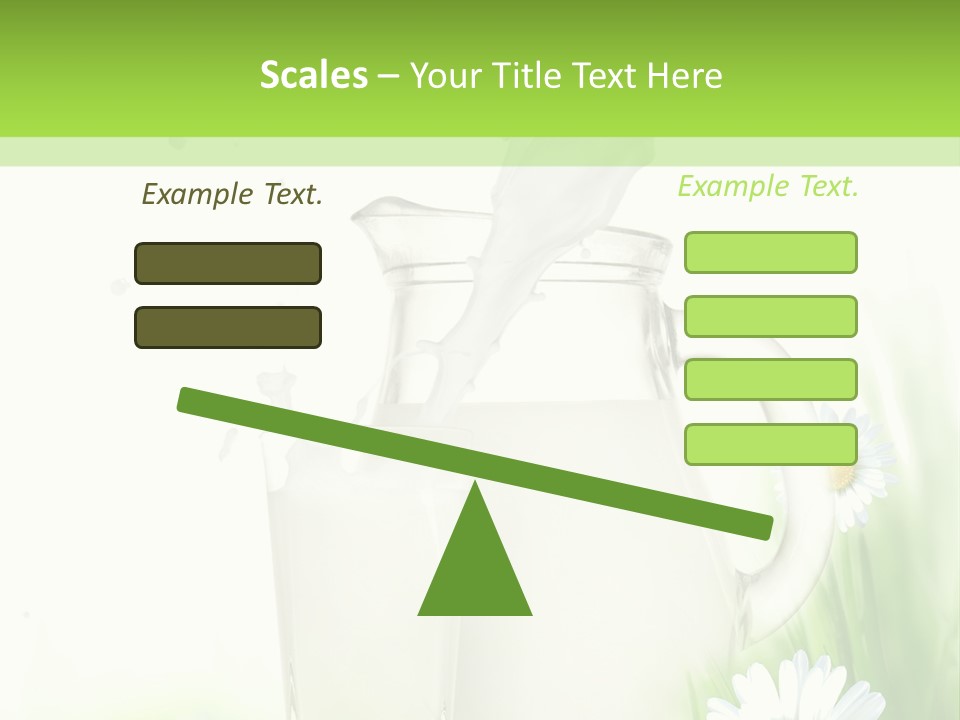 Scales – Your Title Text Here

Example Text.

Example Text.